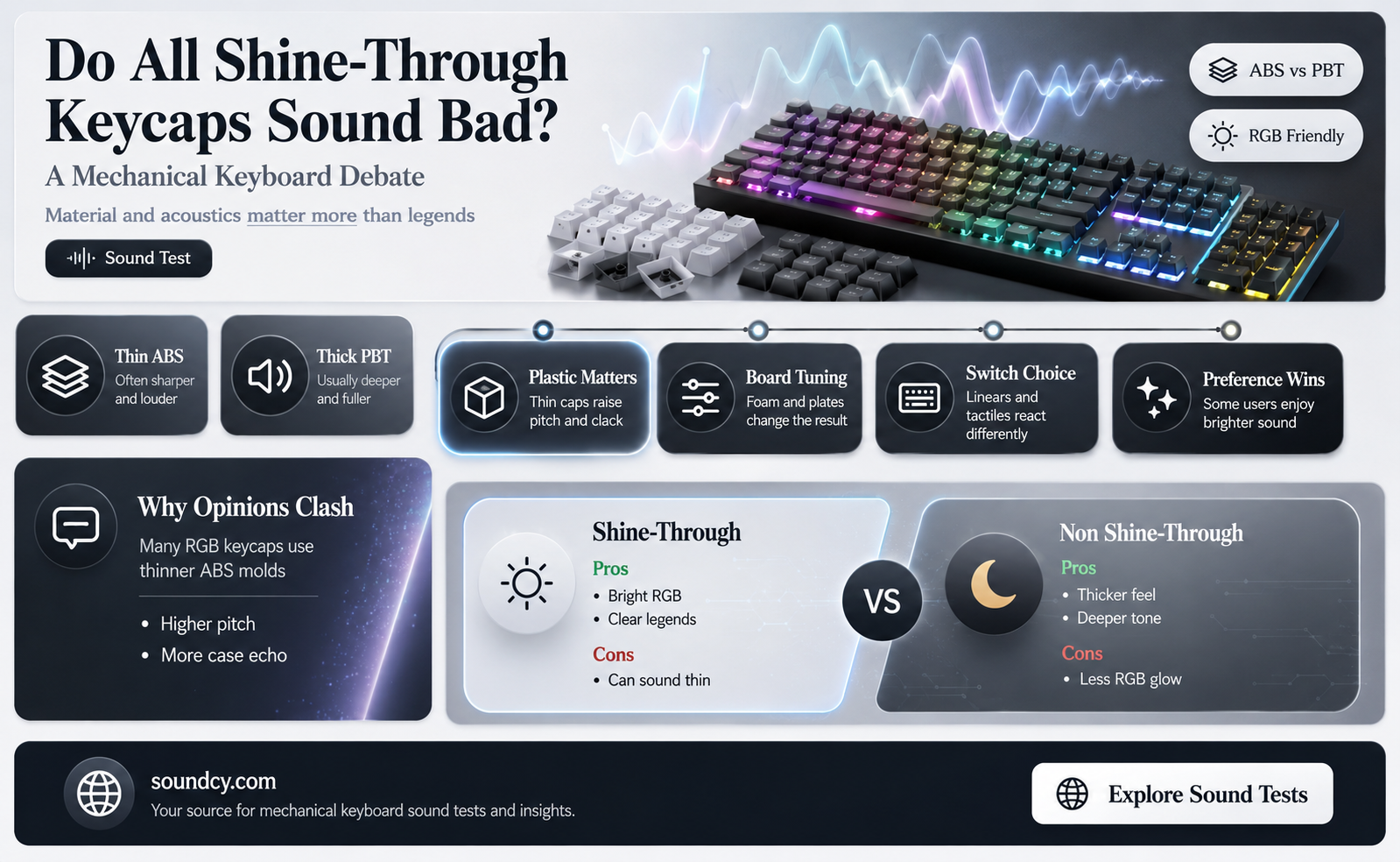 Do All Shine-Through Keycaps Sound Bad?

A Mechanical Keyboard Debate

Material and acoustics matter more than legends

Sound Test

ABS vs PBT

RGB Friendly

Thin ABS
Often sharper and louder

Thick PBT
Usually deeper and fuller

Plastic Matters
Thin caps raise pitch and clack

Board Tuning
Foam and plates change the result

Switch Choice
Linears and tactiles react differently

Preference Wins
Some users enjoy brighter sound

Why Opinions Clash

Many RGB keycaps use thinner ABS molds

• Higher pitch
• More case echo

Shine-Through
Pros
• Bright RGB
• Clear legends
Cons
• Can sound thin

VS

Non Shine-Through
Pros
• Thicker feel
• Deeper tone
Cons
• Less RGB glow

soundcy.com
Your source for mechanical keyboard sound tests and insights.

Explore Sound Tests